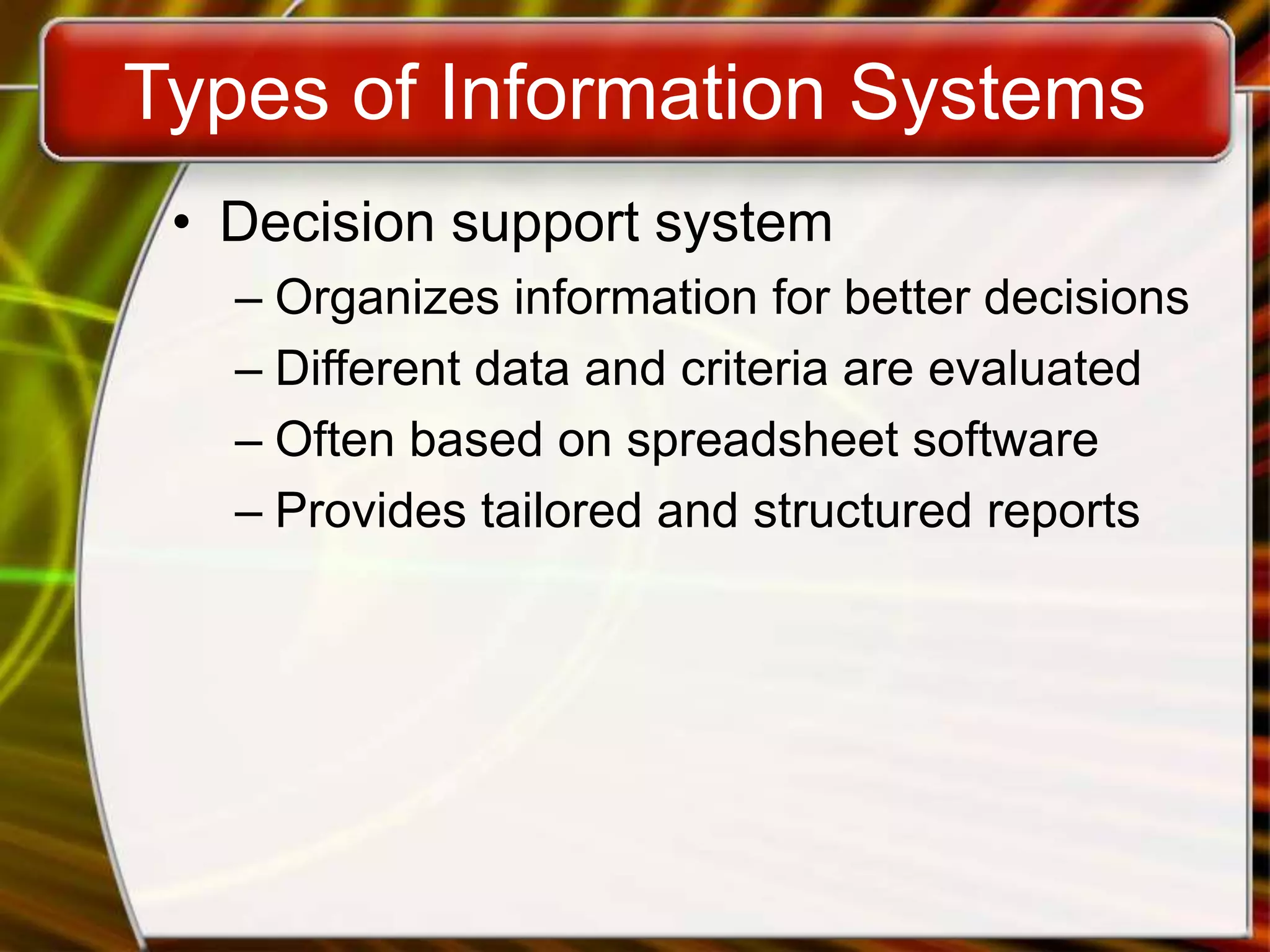 Types of Information Systems

• Decision support system
– Organizes information for better decisions
– Different data and criteria are evaluated
– Often based on spreadsheet software
– Provides tailored and structured reports